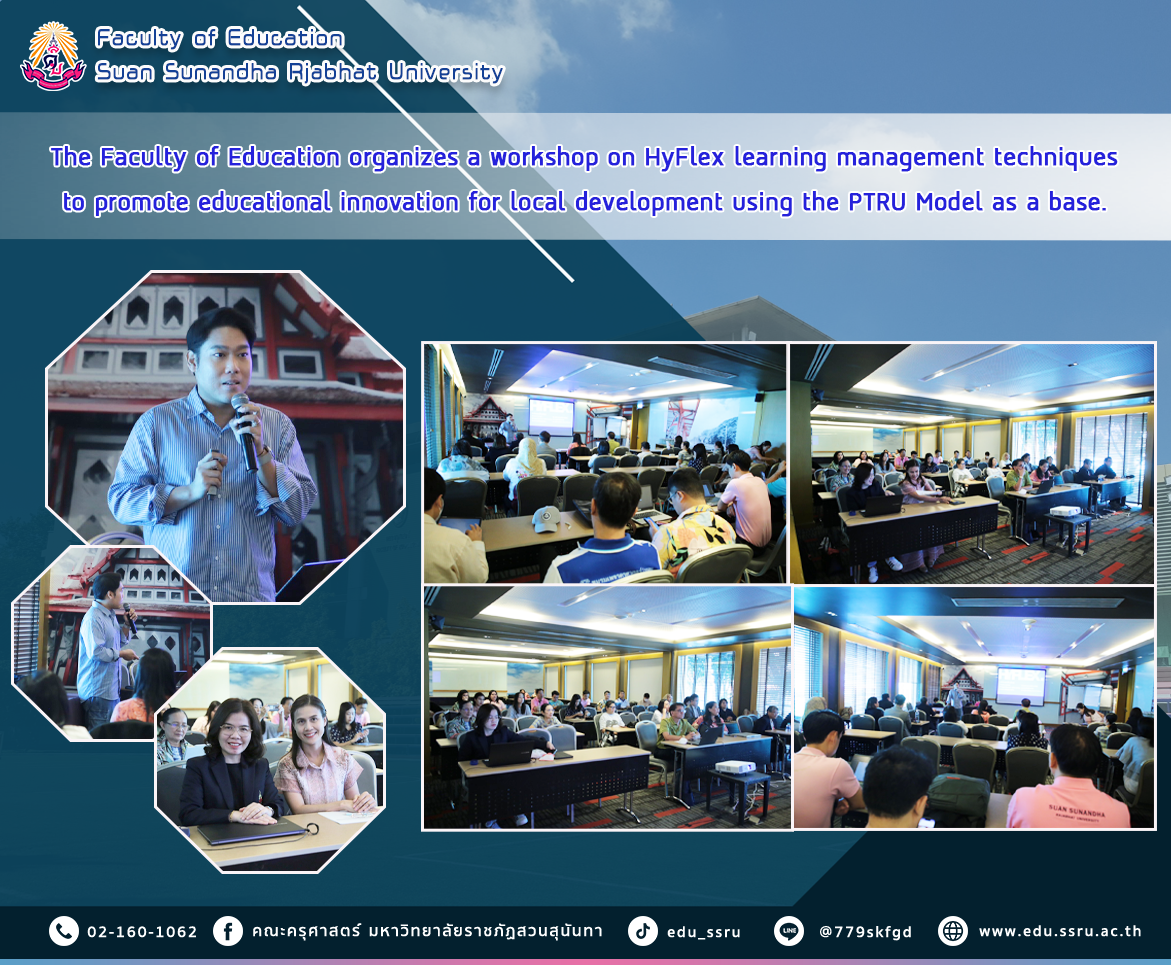 Faculty of Education
Suan Sunandha Rjabhat University

The Faculty of Education organizes a workshop on HyFlex learning management techniques to promote educational innovation for local development using the PTRU Model as a base.

SUAN SUNANDHA

02-160-1062 คณะครุศาสตร์ มหาวิทยาลัยราชภัฏสวนสุนันทา edu_ssru @779skfgd www.edu.ssru.ac.th